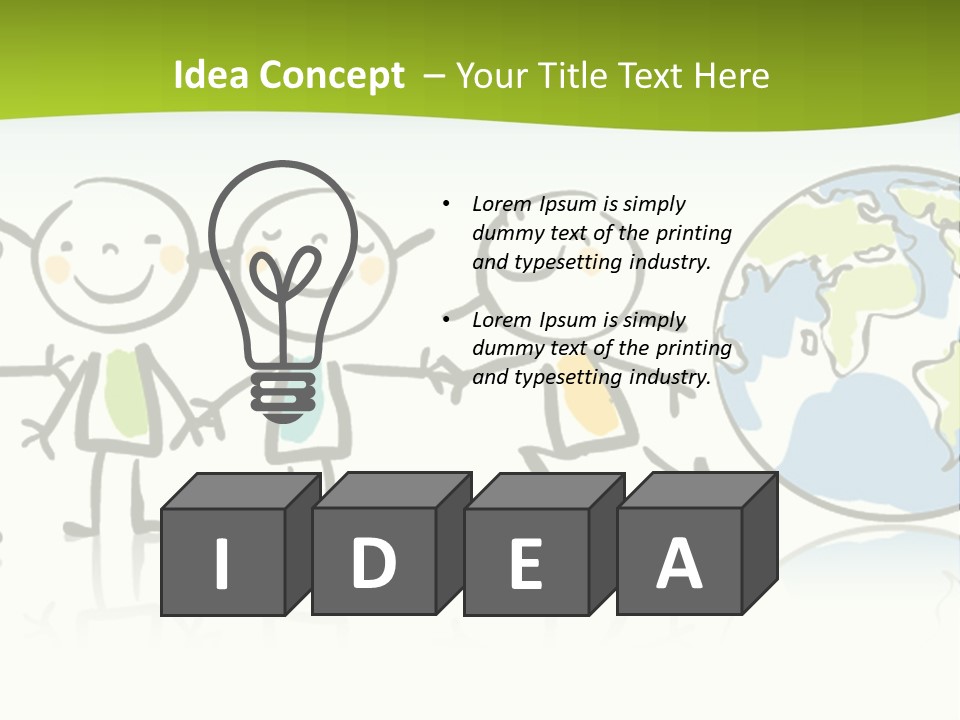 Idea Concept – Your Title Text Here

• Lorem Ipsum is simply dummy text of the printing and typesetting industry.

• Lorem Ipsum is simply dummy text of the printing and typesetting industry.

I D E A